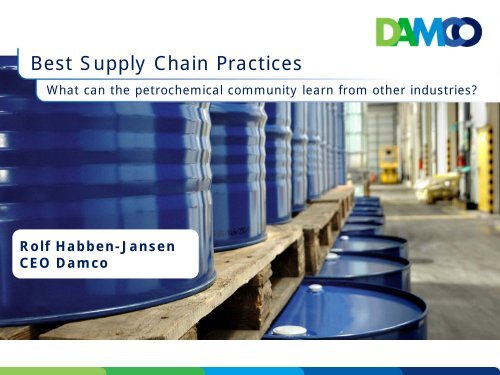 DAMCO

Best Supply Chain Practices

What can the petrochemical community learn from other industries?

Rolf Habben-Jansen
CEO Damco